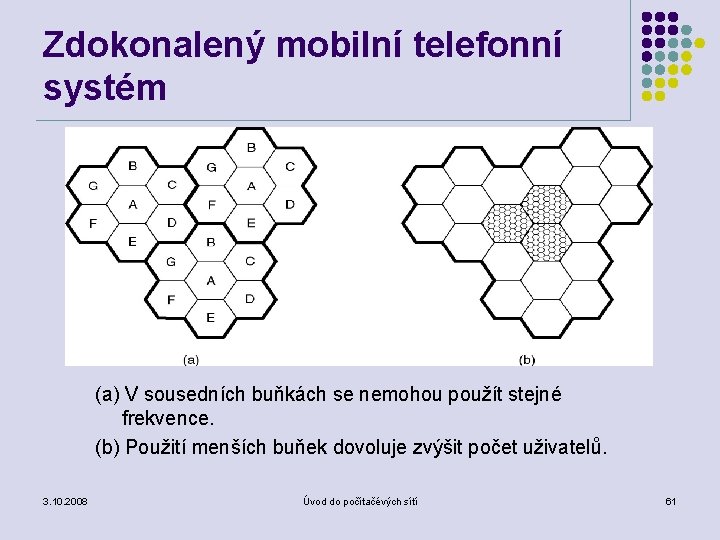 Zdokonalený mobilní telefonní systém

B
G
C
A
F
D
E

B
G
C
A
F
D
E

B
G
C
A
F
D
E

(a)

(b)

(a) V sousedních buňkách se nemohou použít stejné frekvence.

(b) Použití menších buňek dovoluje zvýšit počet uživatelů.

3.10.2008

Úvod do počítačových sítí

61